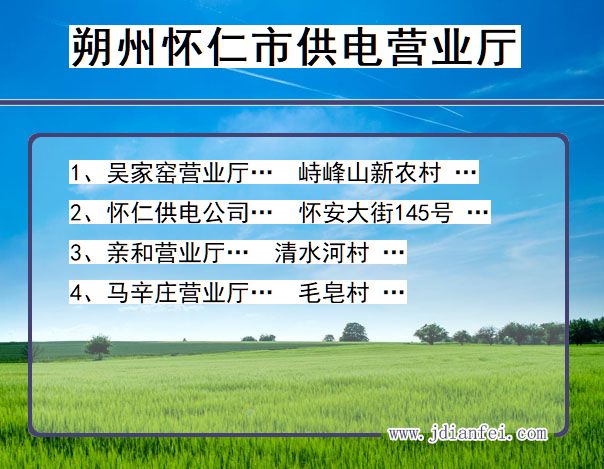 朔州怀仁市供电营业厅

1、吴家窑营业厅…　峙峰山新农村 …

2、怀仁供电公司…　怀安大街145号 …

3、亲和营业厅…　清水河村 …

4、马辛庄营业厅…　毛皂村 …

www.jdianfei.com